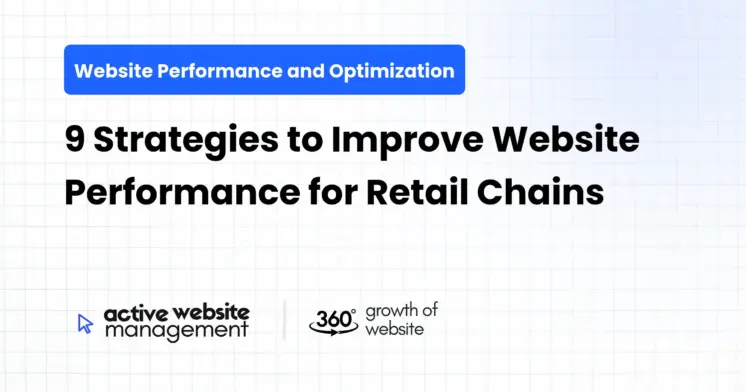 Website Performance and Optimization

9 Strategies to Improve Website Performance for Retail Chains

active website management

360° growth of website